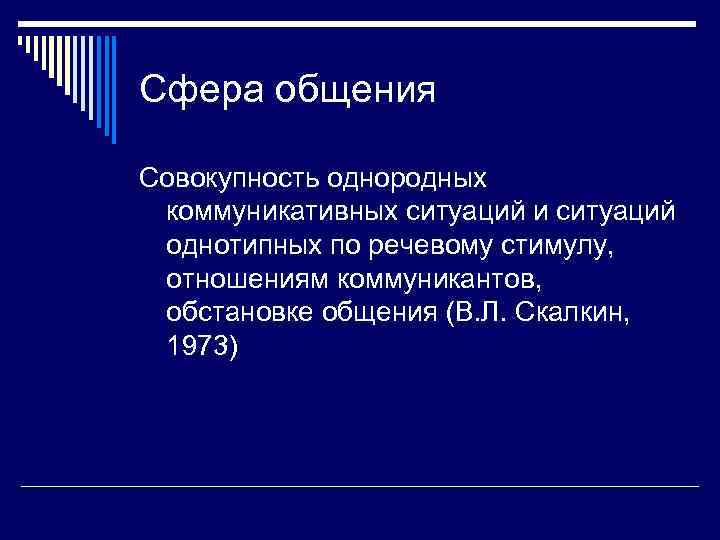 Сфера общения

Совокупность однородных коммуникативных ситуаций и ситуаций однотипных по речевому стимулу, отношениям коммуникантов, обстановке общения (В.Л. Скалкин, 1973)